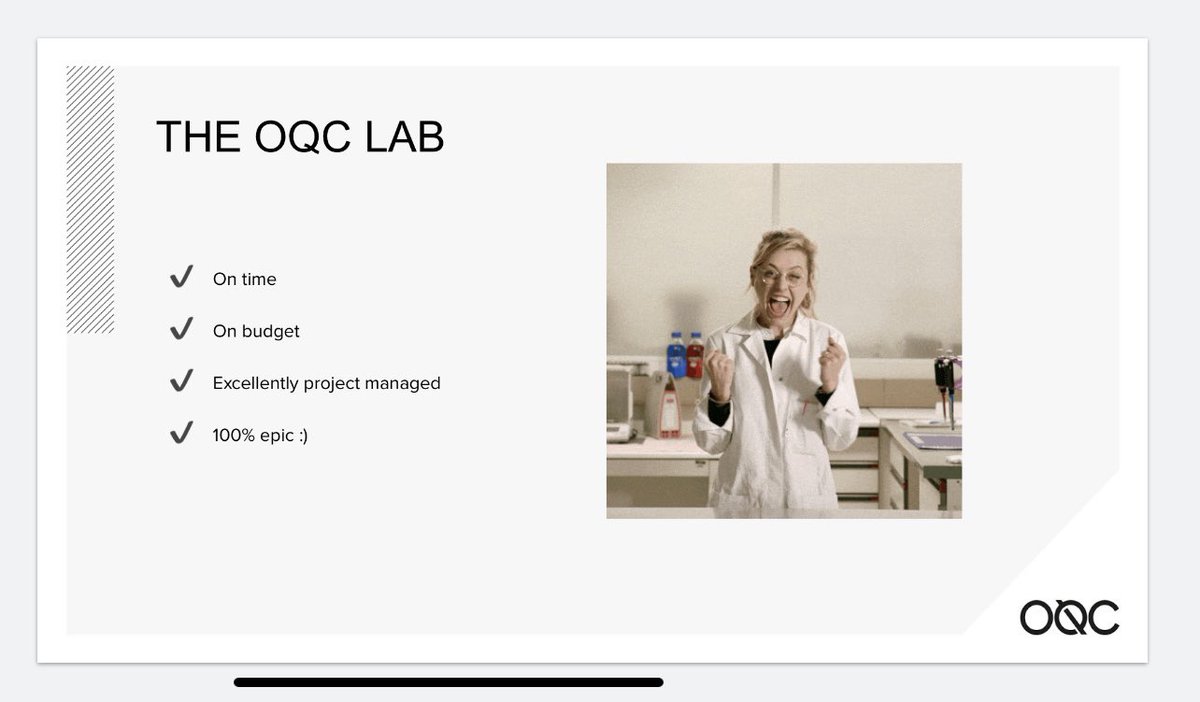 THE OQC LAB

✔ On time

✔ On budget

✔ Excellently project managed

✔ 100% epic :)

OQC